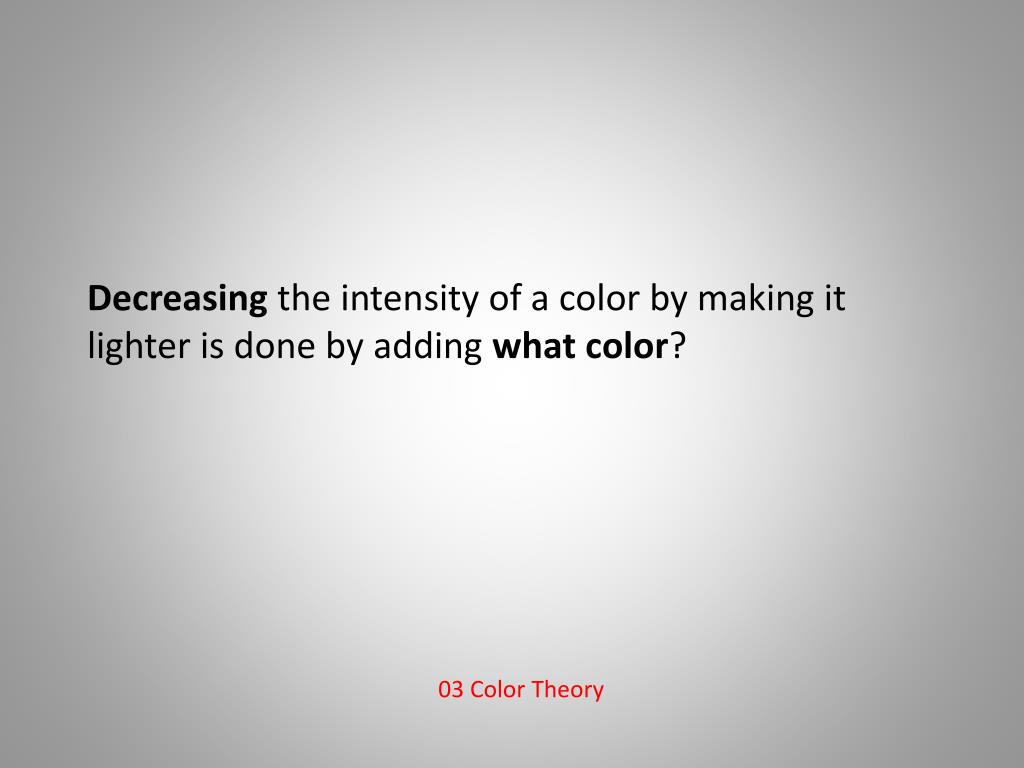 Decreasing the intensity of a color by making it lighter is done by adding what color?

03 Color Theory